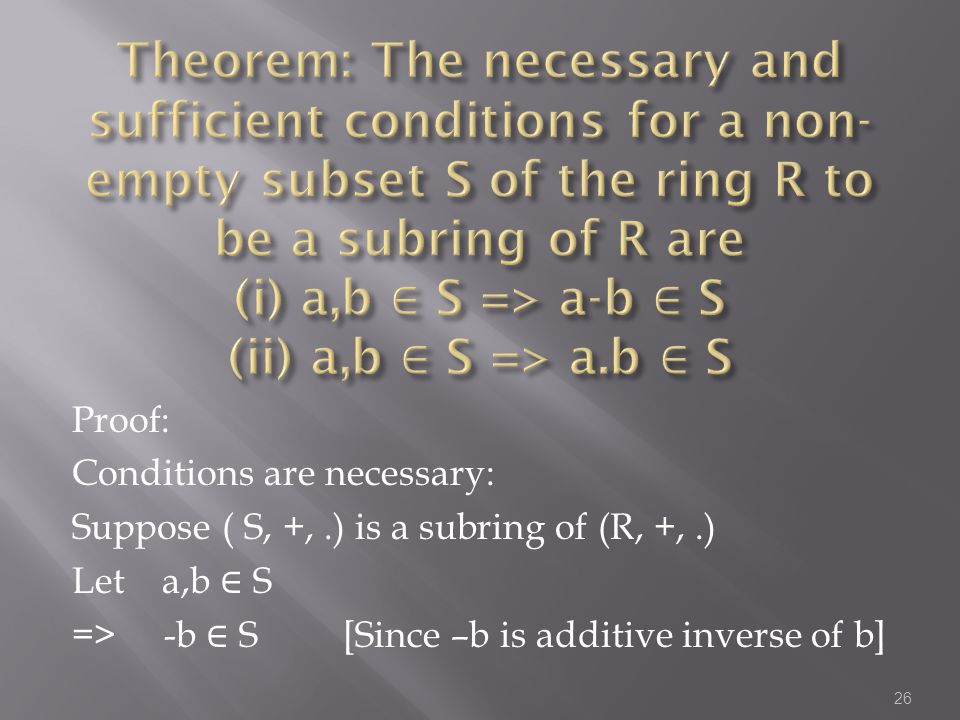 Theorem: The necessary and sufficient conditions for a non-empty subset S of the ring R to be a subring of R are
(i) a,b $\in$ S => a-b $\in$ S
(ii) a,b $\in$ S => a.b $\in$ S

Proof:
Conditions are necessary:
Suppose ( S, +, .) is a subring of (R, +, .)
Let a,b $\in$ S
=> -b $\in$ S [Since –b is additive inverse of b]

26